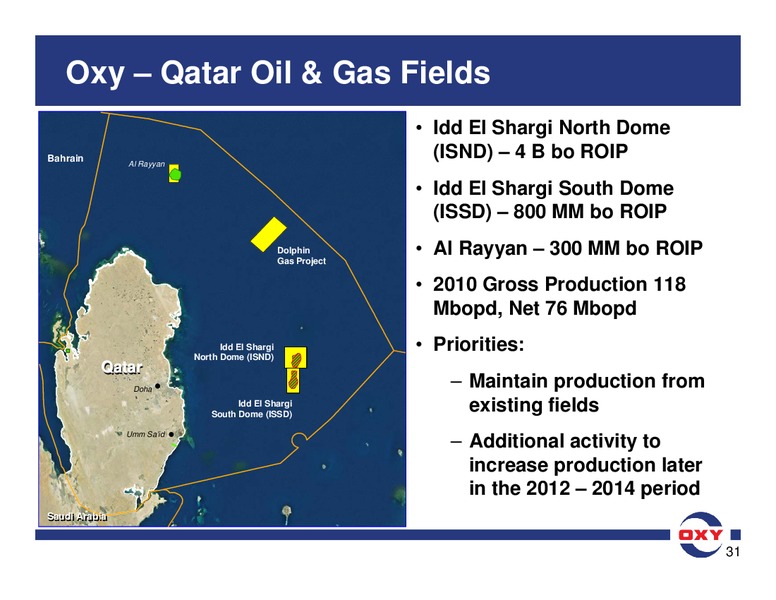 Oxy – Qatar Oil & Gas Fields

Bahrain

Al Rayyan

Dolphin Gas Project

Idd El Shargi North Dome (ISND)

Qatar

Doha

Idd El Shargi South Dome (ISSD)

Umm Sa'id

Saudi Arabia

• Idd El Shargi North Dome (ISND) – 4 B bo ROIP

• Idd El Shargi South Dome (ISSD) – 800 MM bo ROIP

• Al Rayyan – 300 MM bo ROIP

• 2010 Gross Production 118 Mbopd, Net 76 Mbopd

• Priorities:

– Maintain production from existing fields

– Additional activity to increase production later in the 2012 – 2014 period

OXY

31